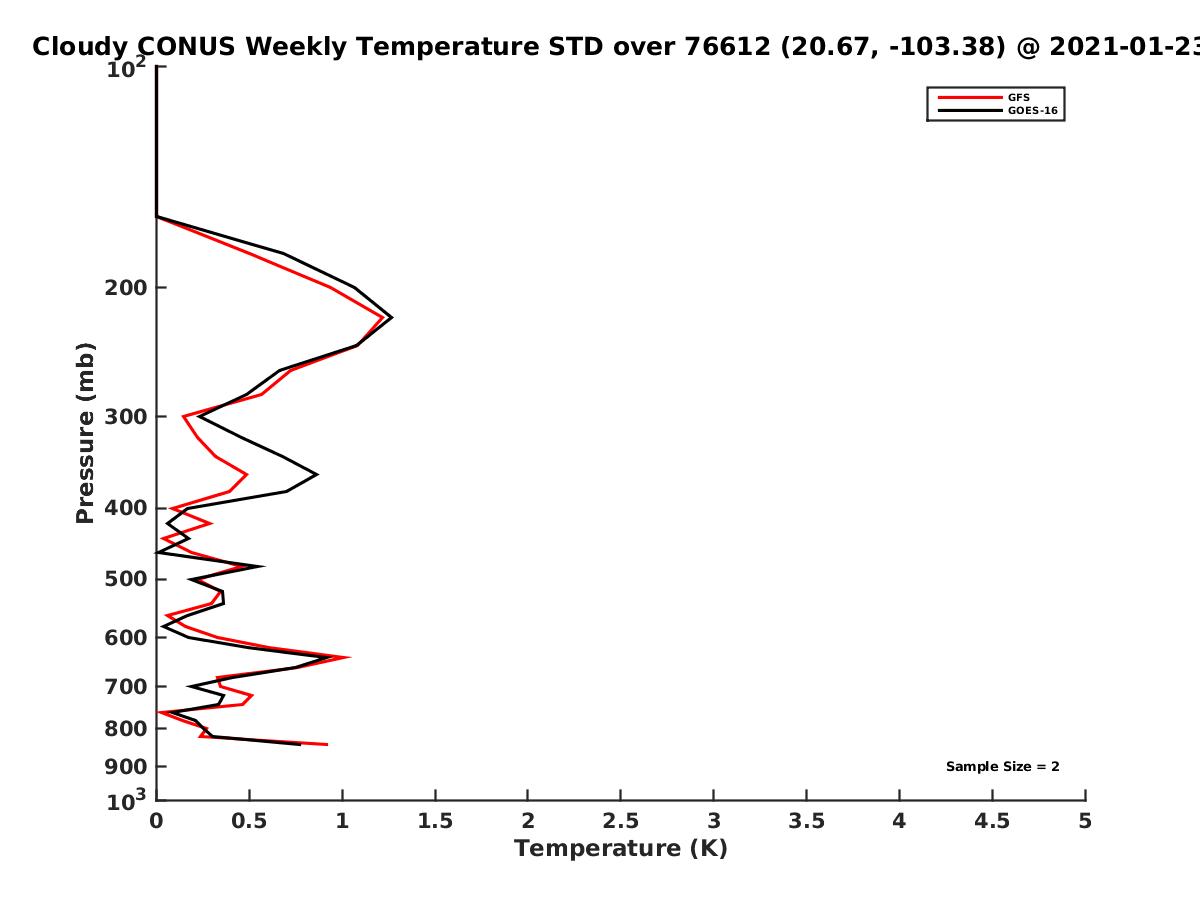 Cloudy CONUS Weekly Temperature STD over 76612 (20.67, -103.38) @ 2021-01-23

GFS
GOES-16

Pressure (mb)

$10^2$
200
300
400
500
600
700
800
900
$10^3$

Sample Size = 2

0
0.5
1
1.5
2
2.5
3
3.5
4
4.5
5
Temperature (K)